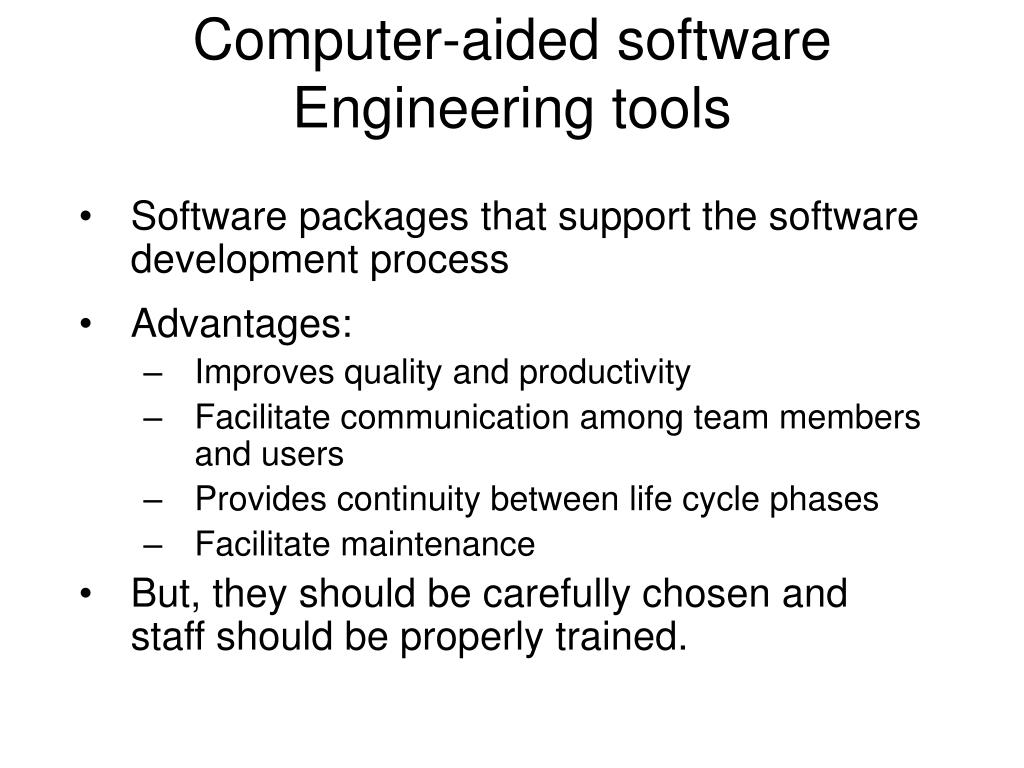 Computer-aided software Engineering tools

• Software packages that support the software development process
• Advantages:
– Improves quality and productivity
– Facilitate communication among team members and users
– Provides continuity between life cycle phases
– Facilitate maintenance
• But, they should be carefully chosen and staff should be properly trained.